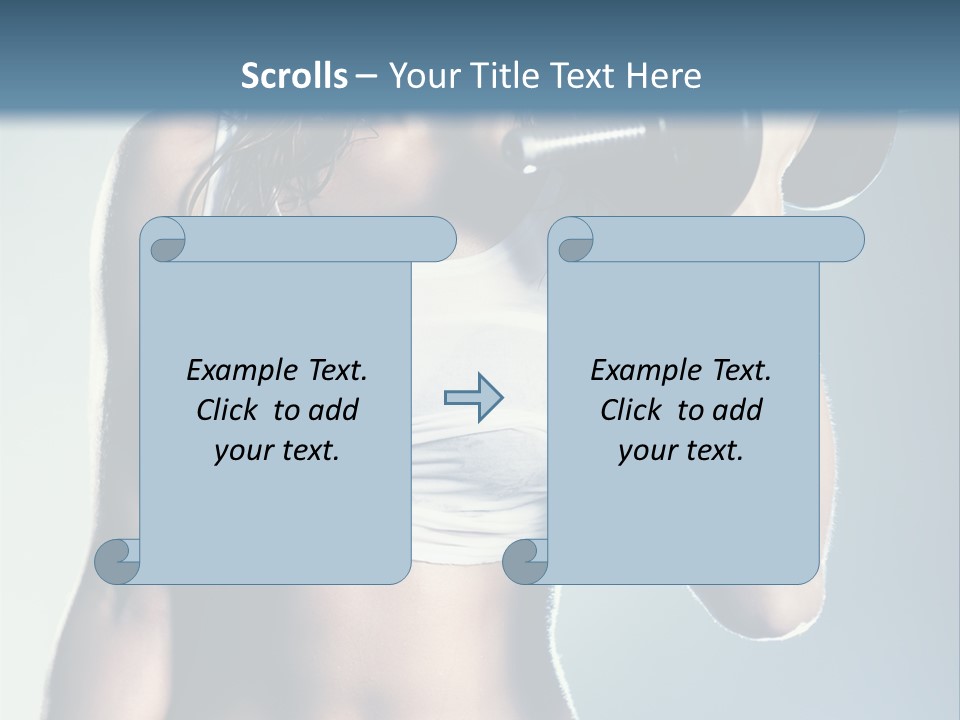 Scrolls – Your Title Text Here

Example Text. Click to add your text.

Example Text. Click to add your text.